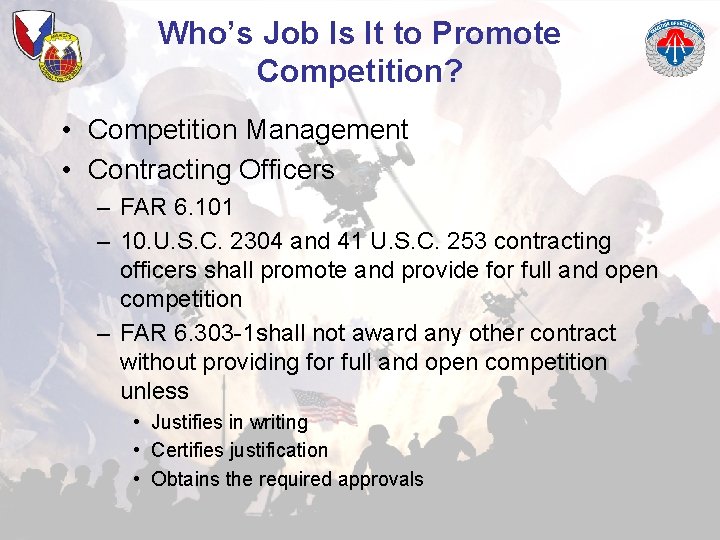 Who's Job Is It to Promote Competition?

• Competition Management
• Contracting Officers
– FAR 6.101
– 10.U.S.C. 2304 and 41 U.S.C. 253 contracting officers shall promote and provide for full and open competition
– FAR 6.303-1shall not award any other contract without providing for full and open competition unless
• Justifies in writing
• Certifies justification
• Obtains the required approvals